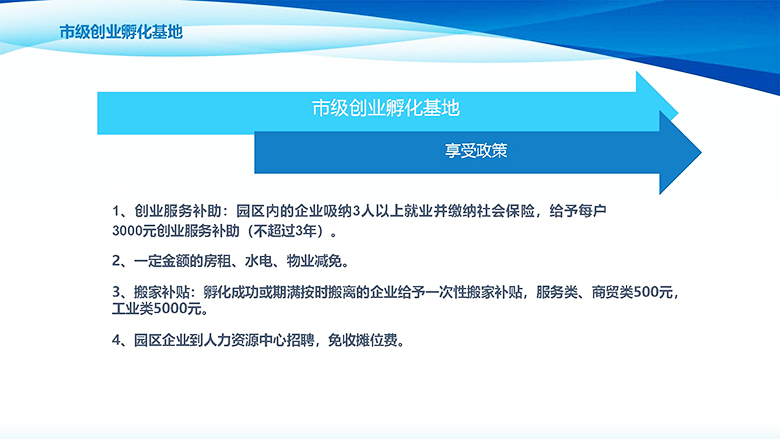 市级创业孵化基地

市级创业孵化基地

享受政策

1、创业服务补助：园区内的企业吸纳3人以上就业并缴纳社会保险，给予每户3000元创业服务补助（不超过3年）。

2、一定金额的房租、水电、物业减免。

3、搬家补贴：孵化成功或期满按时搬离的企业给予一次性搬家补贴，服务类、商贸类500元，工业类5000元。

4、园区企业到人力资源中心招聘，免收摊位费。